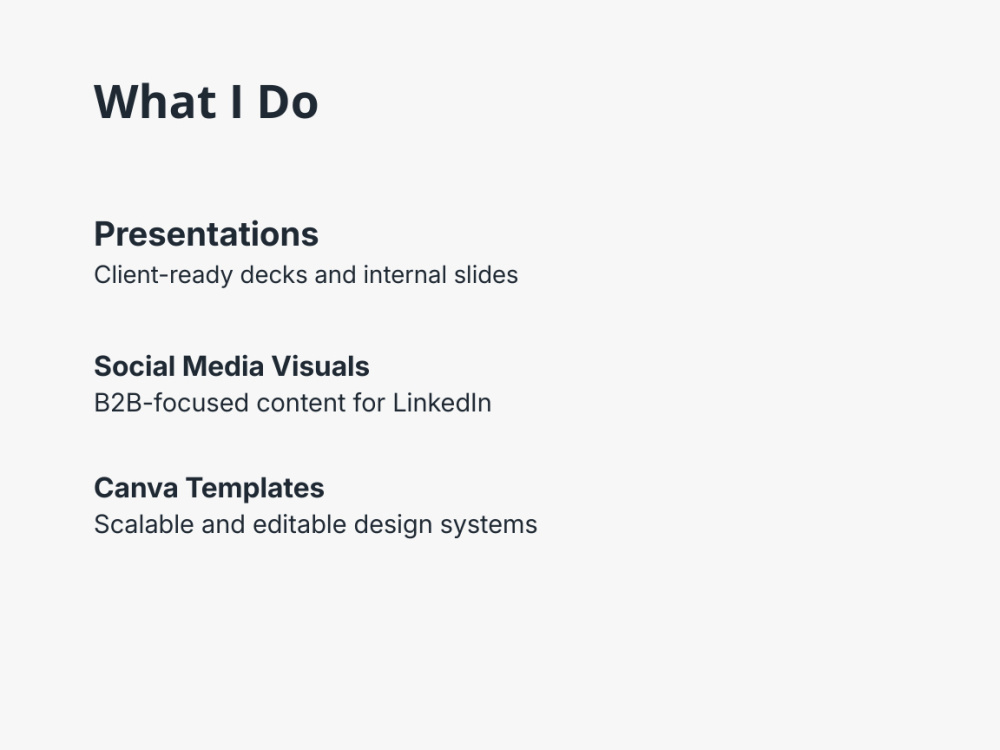 What I Do

Presentations
Client-ready decks and internal slides

Social Media Visuals
B2B-focused content for LinkedIn

Canva Templates
Scalable and editable design systems